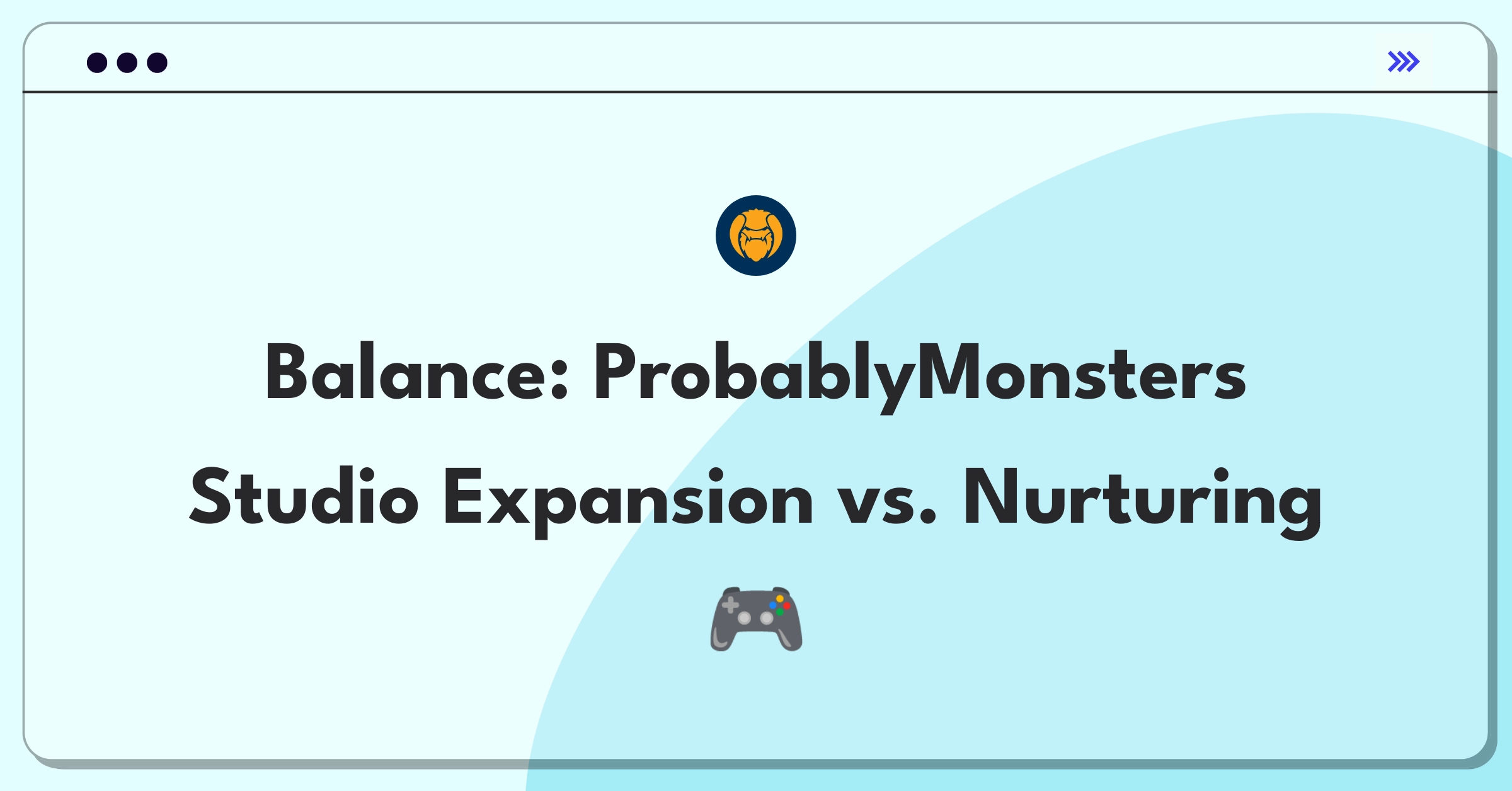 Balance: ProbablyMonsters Studio Expansion vs. Nurturing